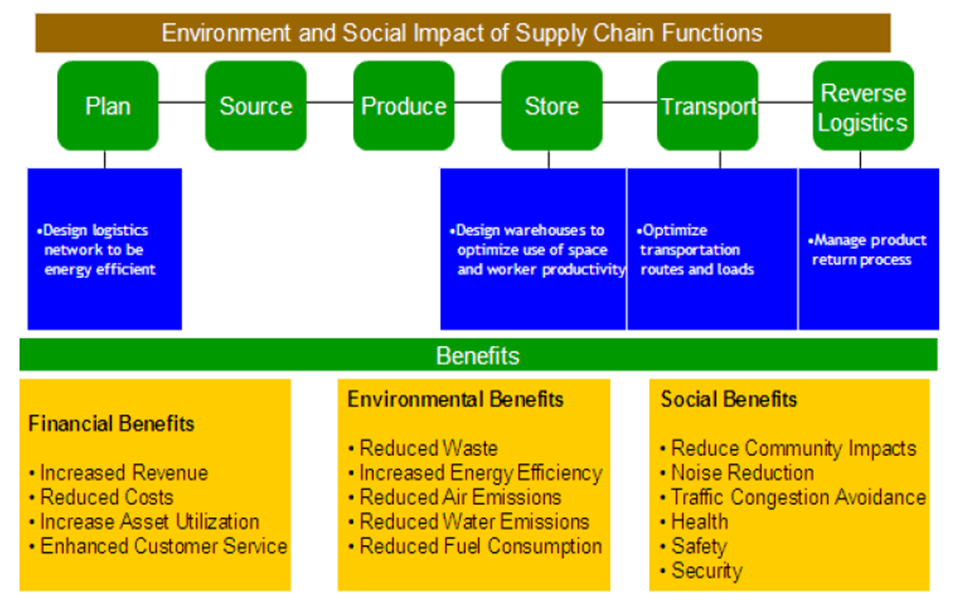 Environment and Social Impact of Supply Chain Functions

Plan

Source

Produce

Store

Transport

Reverse Logistics

•Design logistics network to be energy efficient

•Design warehouses to optimize use of space and worker productivity

•Optimize transportation routes and loads

•Manage product return process

Benefits

Financial Benefits

• Increased Revenue
• Reduced Costs
• Increase Asset Utilization
• Enhanced Customer Service

Environmental Benefits

• Reduced Waste
• Increased Energy Efficiency
• Reduced Air Emissions
• Reduced Water Emissions
• Reduced Fuel Consumption

Social Benefits

• Reduce Community Impacts
• Noise Reduction
• Traffic Congestion Avoidance
• Health
• Safety
• Security